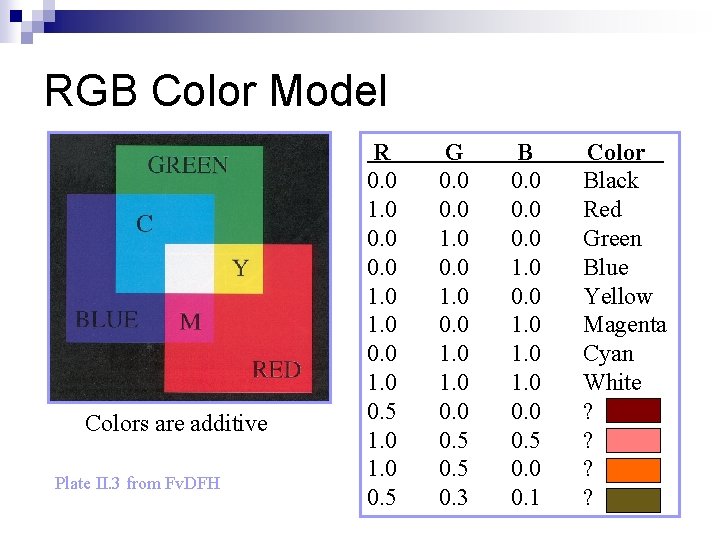 RGB Color Model

GREEN

C

Y

BLUE

M

RED

Colors are additive

Plate II.3 from FvDFH

| R | G | B | Color |
|---|---|---|---|
| 0.0 | 0.0 | 0.0 | Black |
| 1.0 | 0.0 | 0.0 | Red |
| 0.0 | 1.0 | 0.0 | Green |
| 0.0 | 0.0 | 1.0 | Blue |
| 1.0 | 1.0 | 0.0 | Yellow |
| 1.0 | 0.0 | 1.0 | Magenta |
| 0.0 | 1.0 | 1.0 | Cyan |
| 1.0 | 1.0 | 1.0 | White |
| 0.5 | 0.0 | 0.0 | ? |
| 1.0 | 0.5 | 0.5 | ? |
| 1.0 | 0.5 | 0.0 | ? |
| 0.5 | 0.3 | 0.1 | ? |